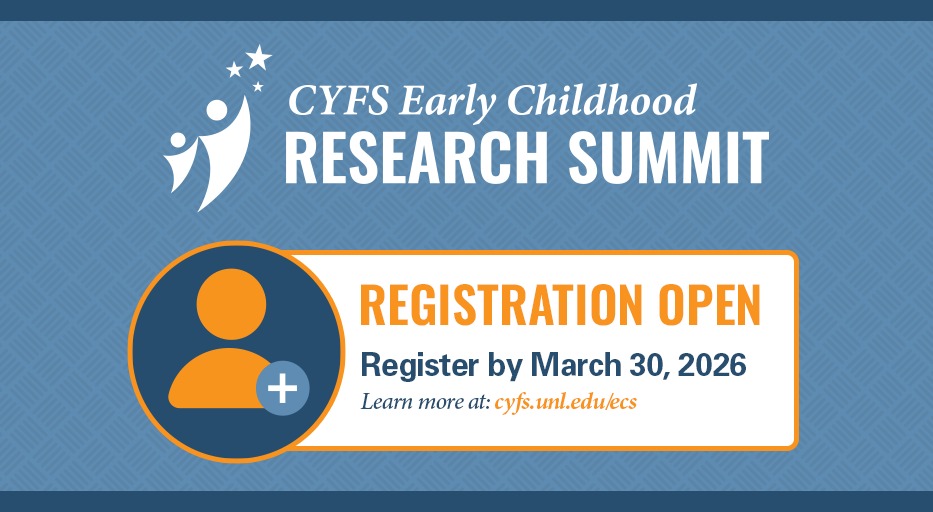 CYFS Early Childhood
RESEARCH SUMMIT

REGISTRATION OPEN
Register by March 30, 2026
Learn more at: cyfs.unl.edu/ecs